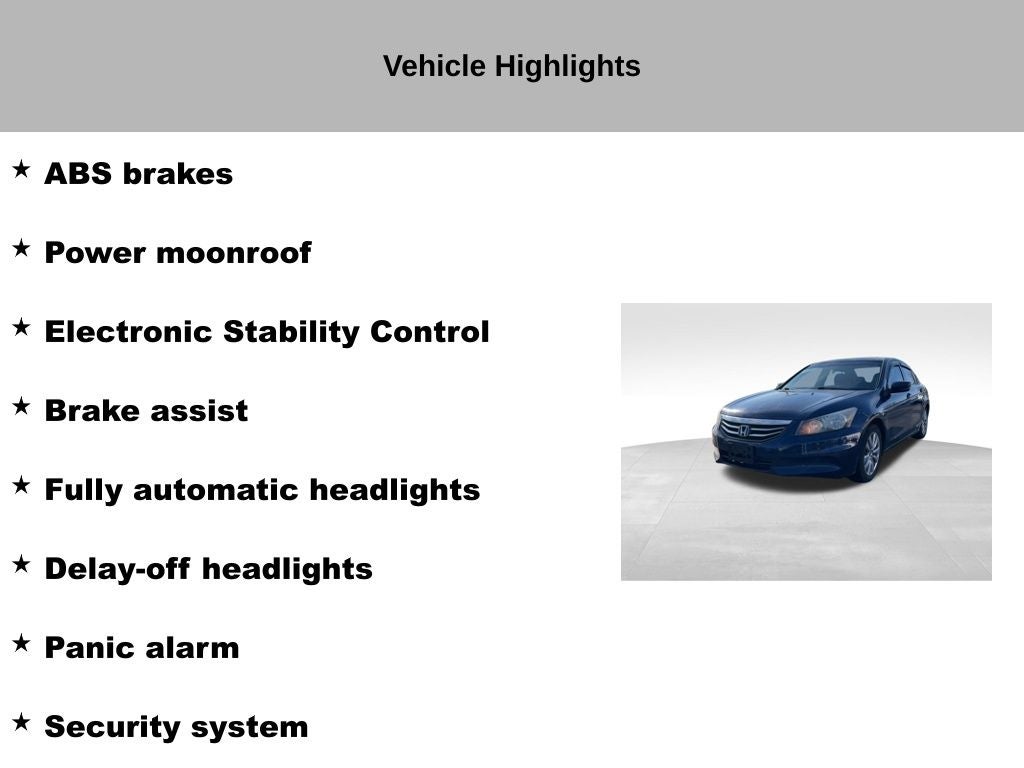 Vehicle Highlights

★ ABS brakes

★ Power moonroof

★ Electronic Stability Control

★ Brake assist

★ Fully automatic headlights

★ Delay-off headlights

★ Panic alarm

★ Security system